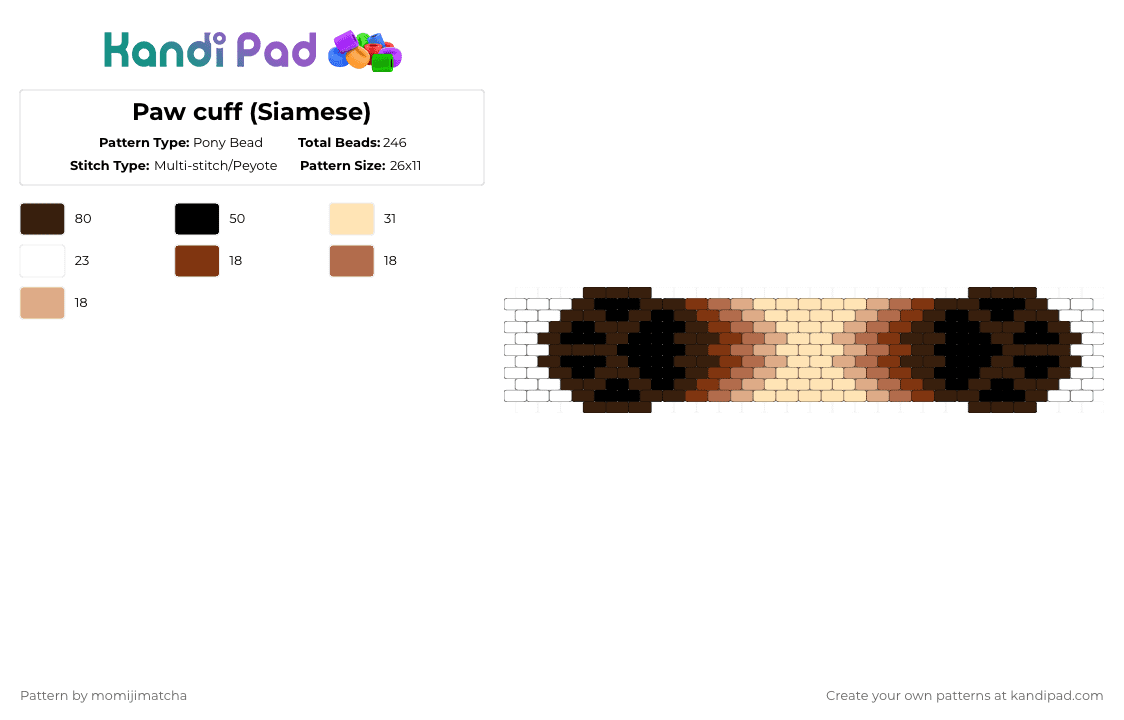 Kandi Pad

Paw cuff (Siamese)

Pattern Type: Pony Bead
Total Beads: 246
Stitch Type: Multi-stitch/Peyote
Pattern Size: 26x11

80
50
31
23
18
18
18

Pattern by momijimatcha

Create your own patterns at kandipad.com